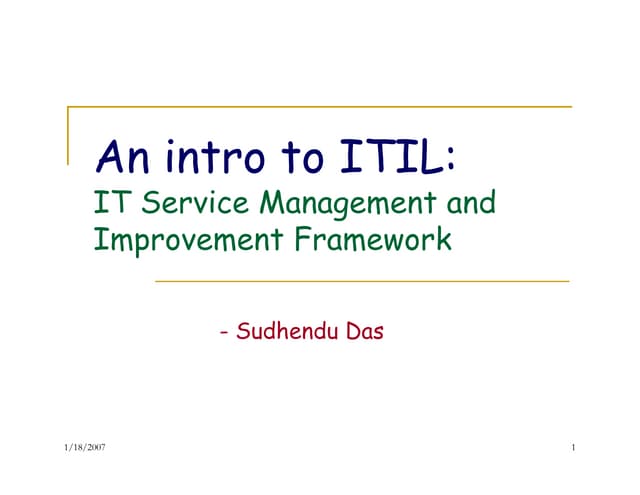 An intro to ITIL:
IT Service Management and Improvement Framework

- Sudhendu Das

1/18/2007

1